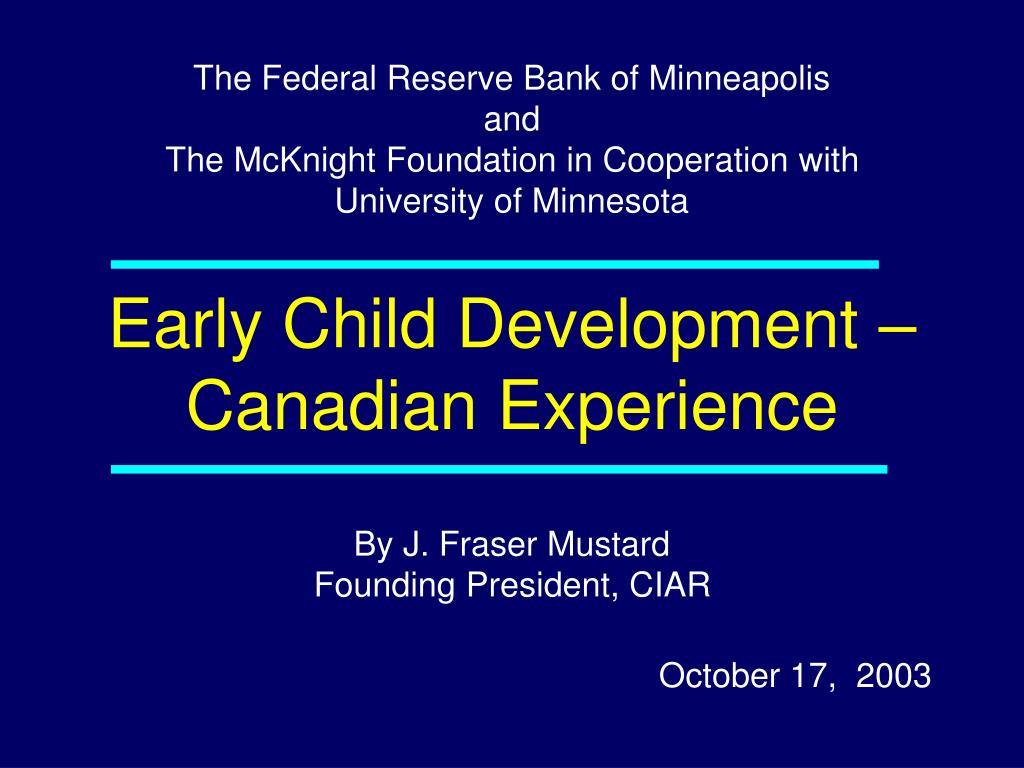 The Federal Reserve Bank of Minneapolis
and
The McKnight Foundation in Cooperation with
University of Minnesota

Early Child Development – Canadian Experience

By J. Fraser Mustard
Founding President, CIAR

October 17, 2003